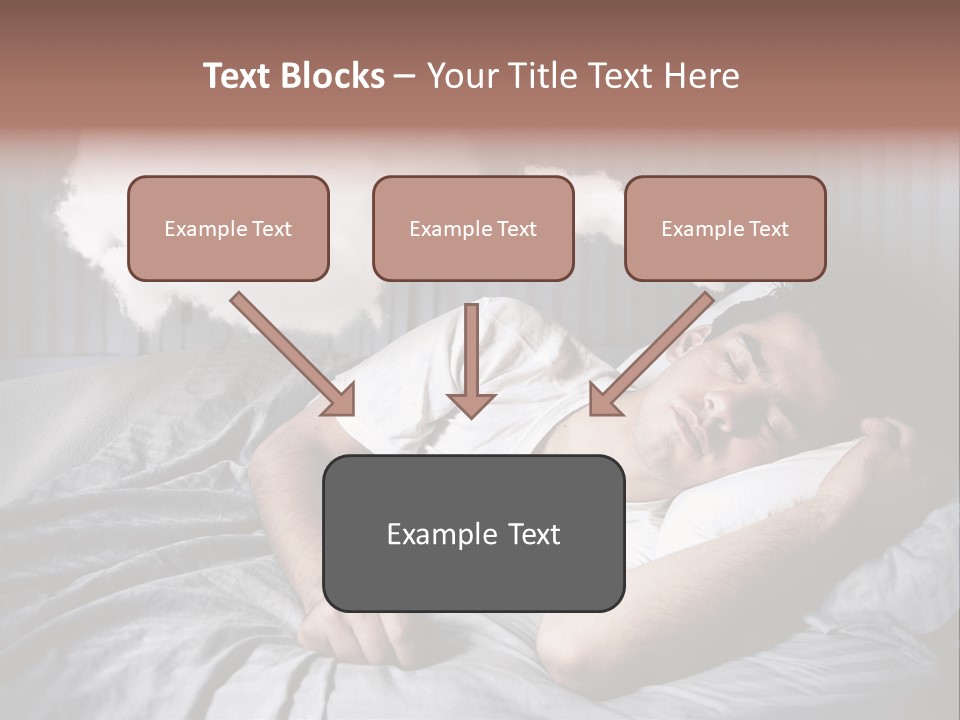 Text Blocks – Your Title Text Here

Example Text

Example Text

Example Text

Example Text